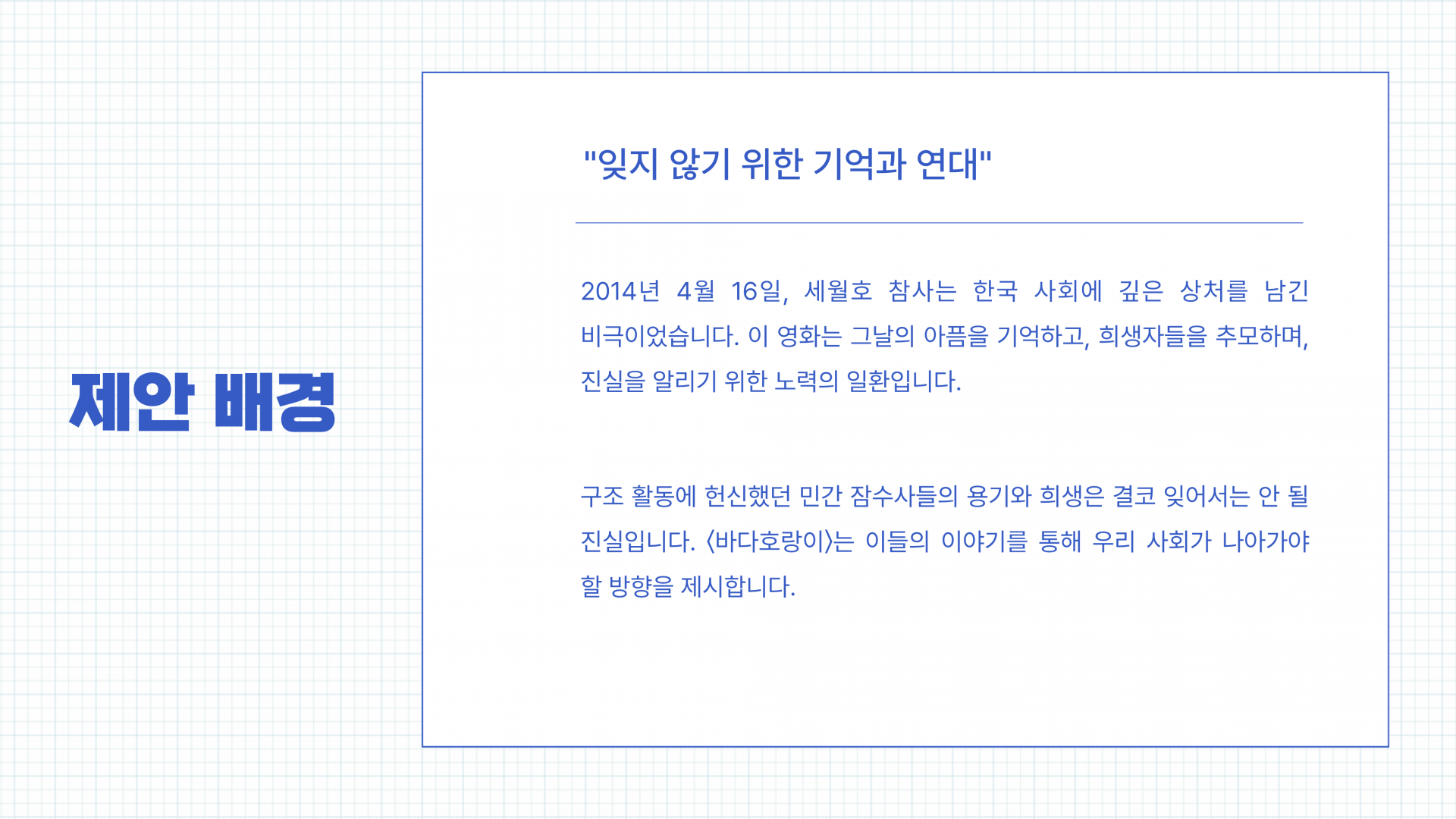 제안 배경

"잊지 않기 위한 기억과 연대"

2014년 4월 16일, 세월호 참사는 한국 사회에 깊은 상처를 남긴 비극이었습니다. 이 영화는 그날의 아픔을 기억하고, 희생자들을 추모하며, 진실을 알리기 위한 노력의 일환입니다.

구조 활동에 헌신했던 민간 잠수사들의 용기와 희생은 결코 잊어서는 안 될 진실입니다. 〈바다호랑이〉는 이들의 이야기를 통해 우리 사회가 나아가야 할 방향을 제시합니다.